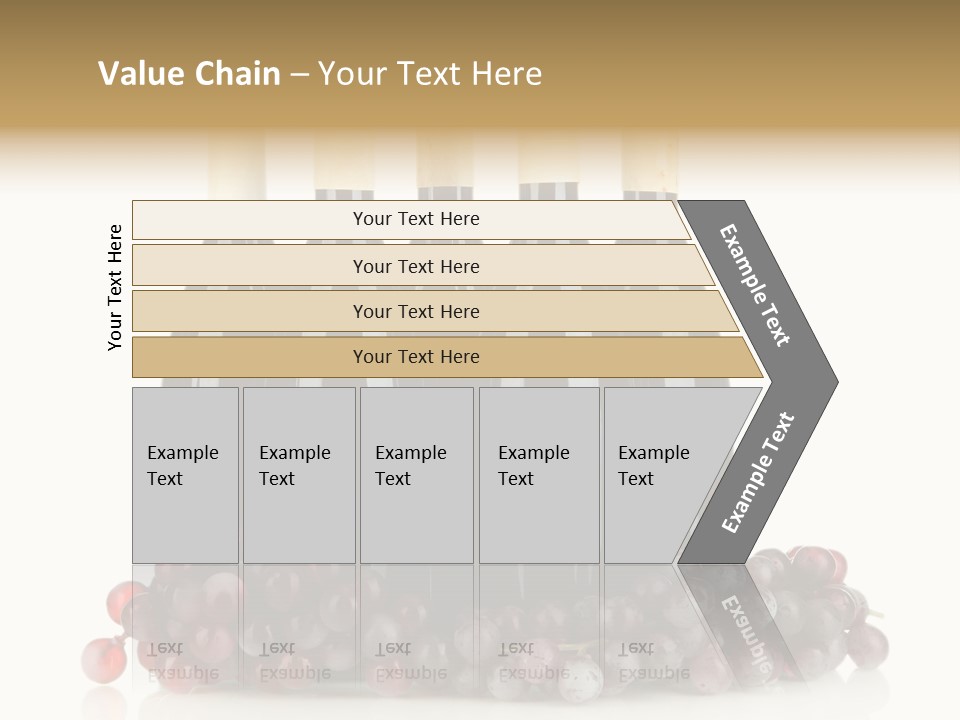 Value Chain – Your Text Here

Your Text Here

Your Text Here

Your Text Here

Your Text Here

Your Text Here

Example Text

Example Text

Example Text

Example Text

Example Text

Example Text

Example Text